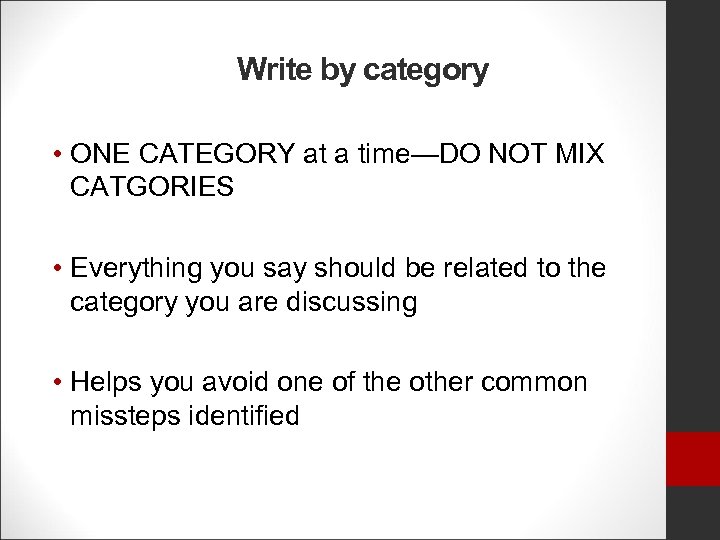 Write by category

• ONE CATEGORY at a time—DO NOT MIX CATGORIES

• Everything you say should be related to the category you are discussing

• Helps you avoid one of the other common missteps identified